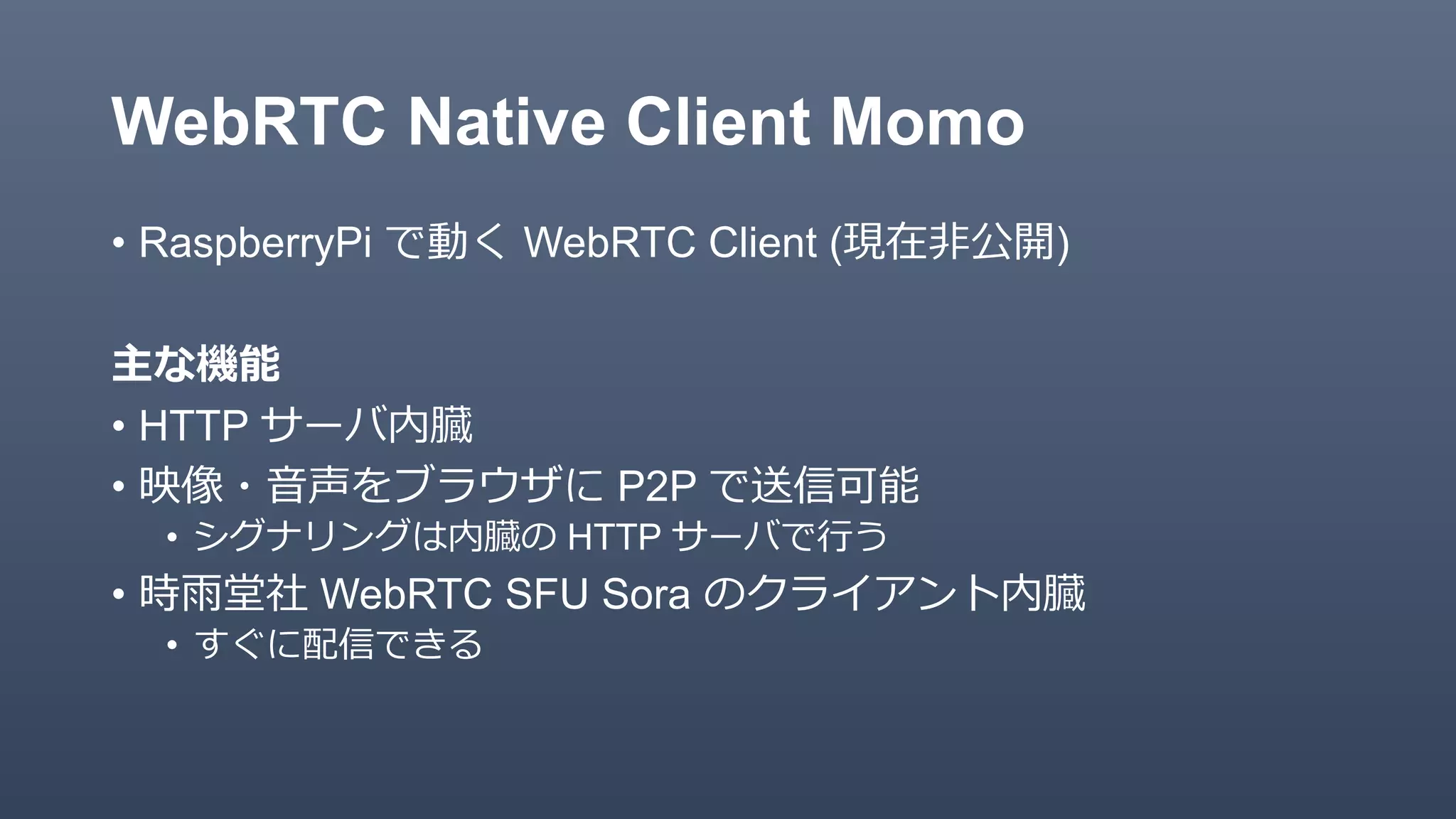 WebRTC Native Client Momo

• RaspberryPi で動く WebRTC Client (現在非公開)

主な機能

• HTTP サーバ内臓

• 映像・音声をブラウザに P2P で送信可能

  • シグナリングは内臓の HTTP サーバで行う

• 時雨堂社 WebRTC SFU Sora のクライアント内臓

  • すぐに配信できる